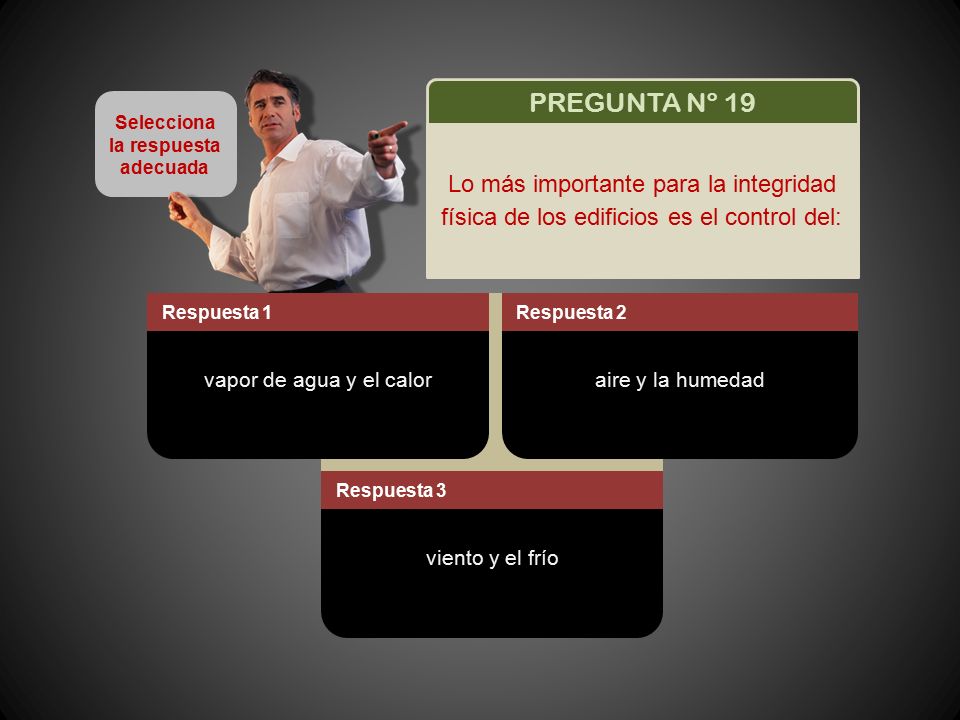 Selecciona la respuesta adecuada

PREGUNTA N° 19

Lo más importante para la integridad física de los edificios es el control del:

Respuesta 1

vapor de agua y el calor

Respuesta 2

aire y la humedad

Respuesta 3

viento y el frío